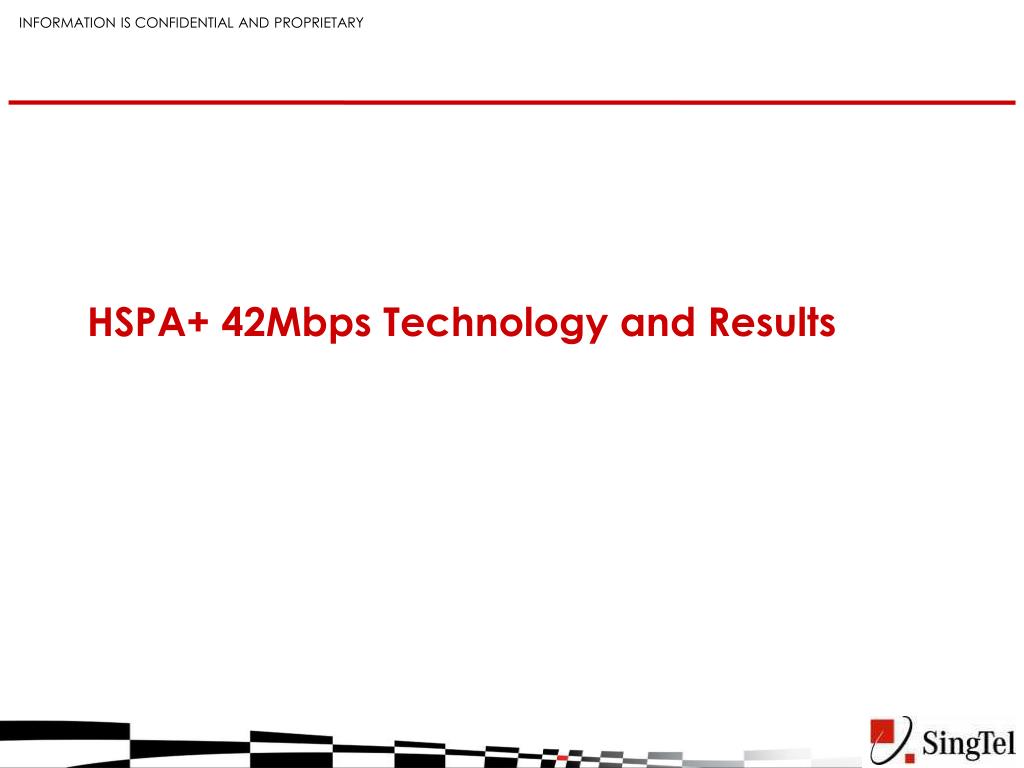 INFORMATION IS CONFIDENTIAL AND PROPRIETARY

HSPA+ 42Mbps Technology and Results

SingTel